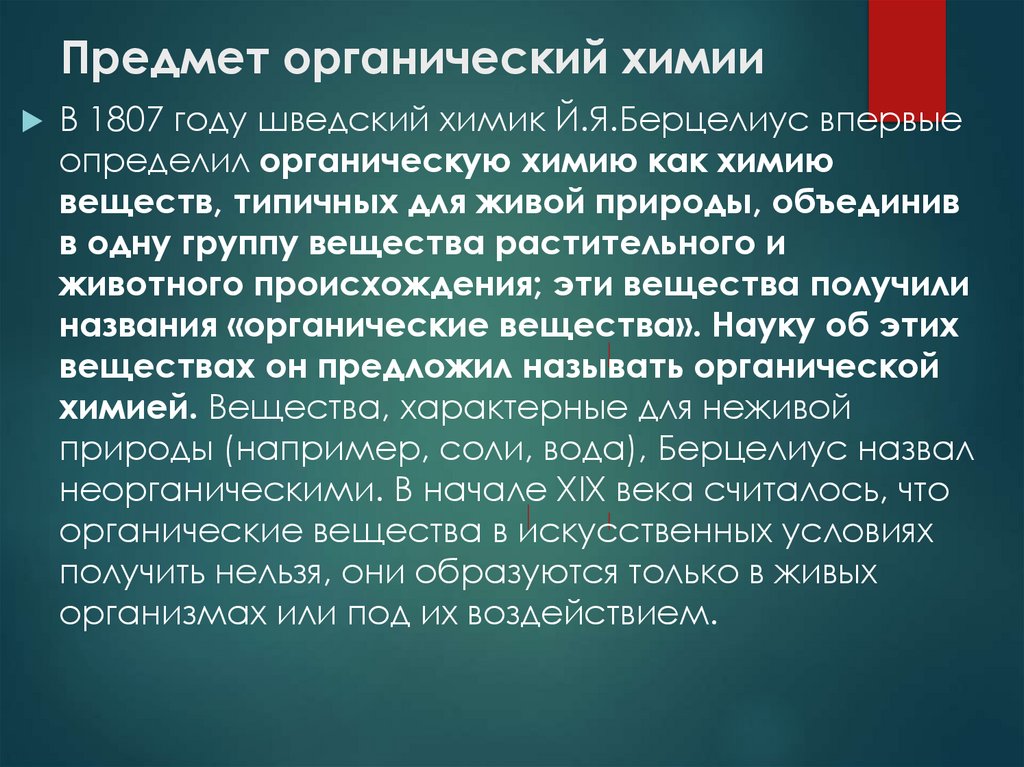 Предмет органический химии

В 1807 году шведский химик Й.Я.Берцелиус впервые определил органическую химию как химию веществ, типичных для живой природы, объединив в одну группу вещества растительного и животного происхождения; эти вещества получили названия «органические вещества». Науку об этих веществах он предложил называть органической химией. Вещества, характерные для неживой природы (например, соли, вода), Берцелиус назвал неорганическими. В начале XIX века считалось, что органические вещества в искусственных условиях получить нельзя, они образуются только в живых организмах или под их воздействием.